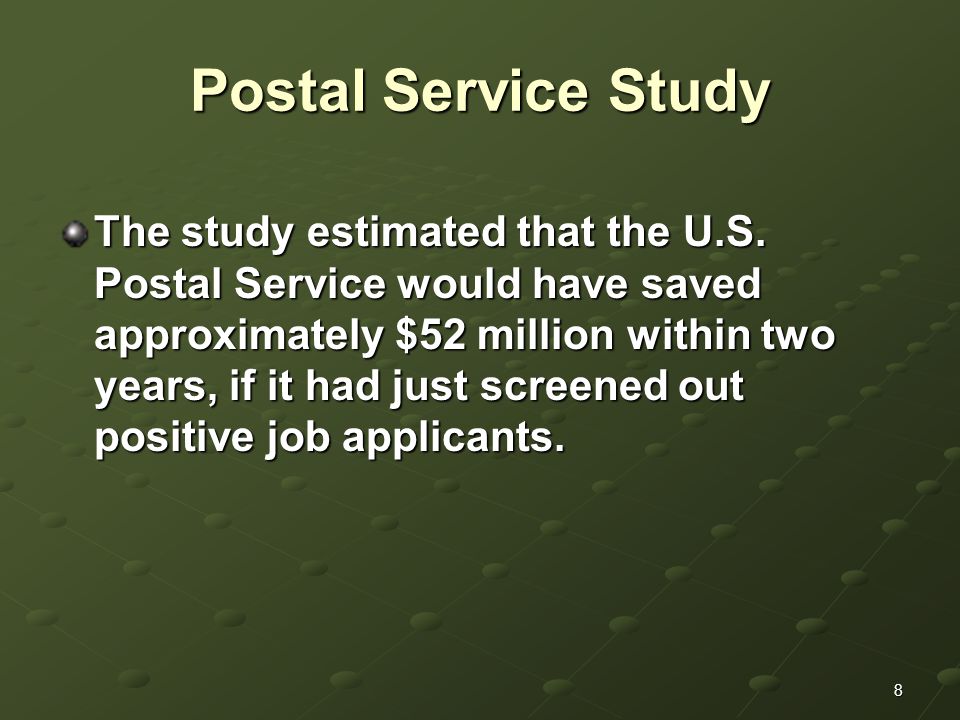 Postal Service Study

The study estimated that the U.S. Postal Service would have saved approximately \$52 million within two years, if it had just screened out positive job applicants.

8